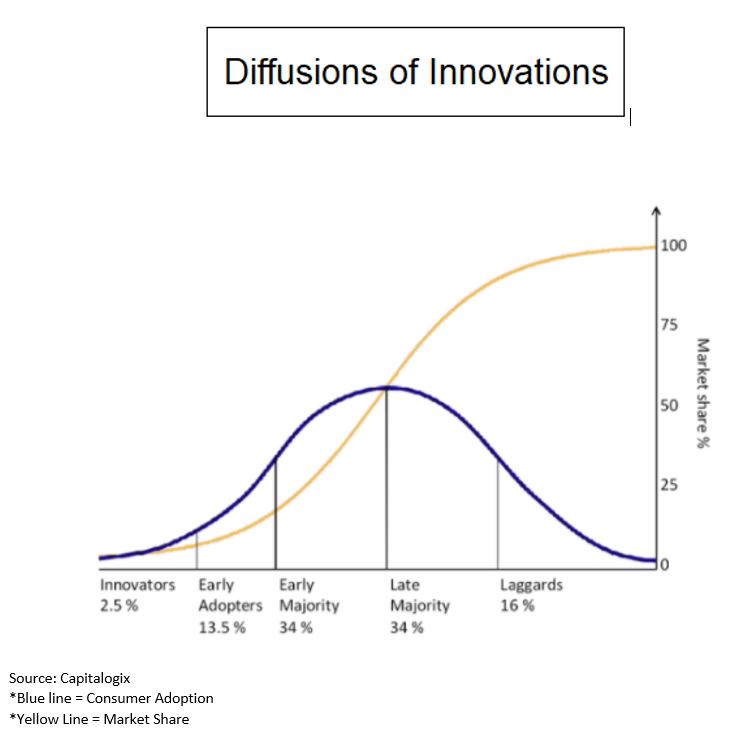 Diffusions of Innovations

100
75
50
25
0
Market share %

Innovators 2.5 %
Early Adopters 13.5 %
Early Majority 34 %
Late Majority 34 %
Laggards 16 %

Source: Capitalogix
*Blue line = Consumer Adoption
*Yellow Line = Market Share